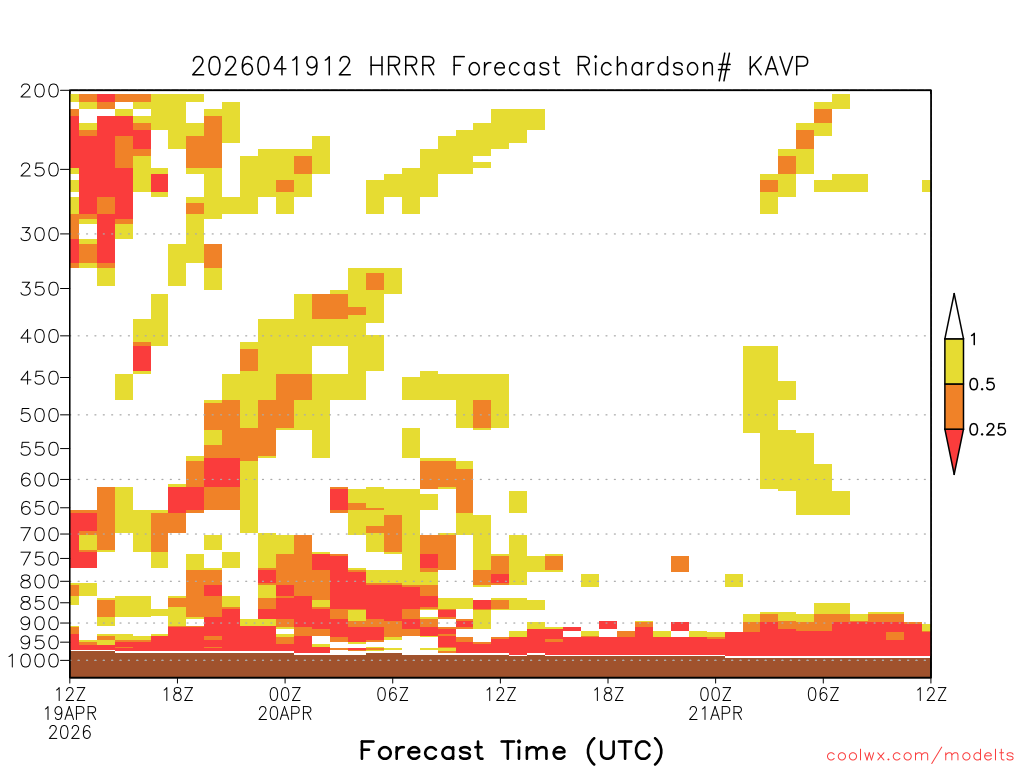 2026041912 HRRR Forecast Richardson# KAVP

200
250
300
350
400
450
500
550
600
650
700
750
800
850
900
950
1000

1
0.5
0.25

12Z
19APR
2026
18Z
00Z
20APR
06Z
12Z
18Z
00Z
21APR
06Z
12Z

Forecast Time (UTC)

coolwx.com/modelts